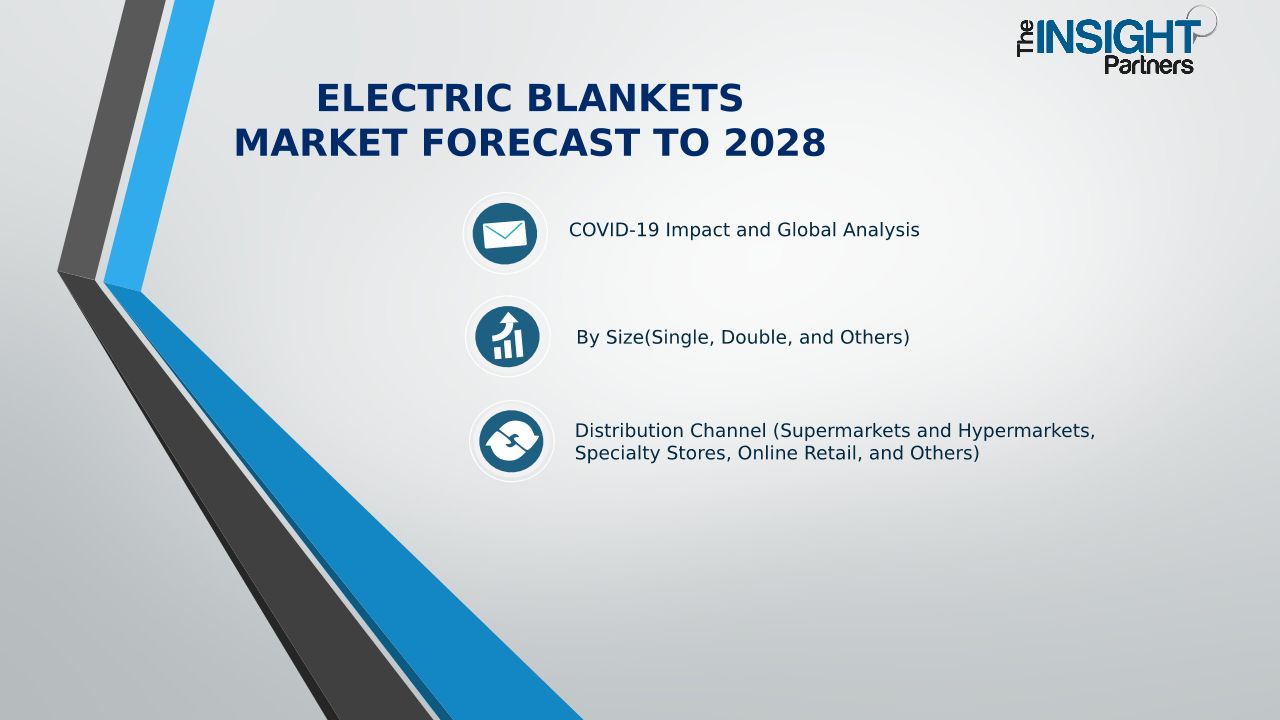 The INSIGHT Partners

ELECTRIC BLANKETS MARKET FORECAST TO 2028

COVID-19 Impact and Global Analysis

By Size(Single, Double, and Others)

Distribution Channel (Supermarkets and Hypermarkets, Specialty Stores, Online Retail, and Others)